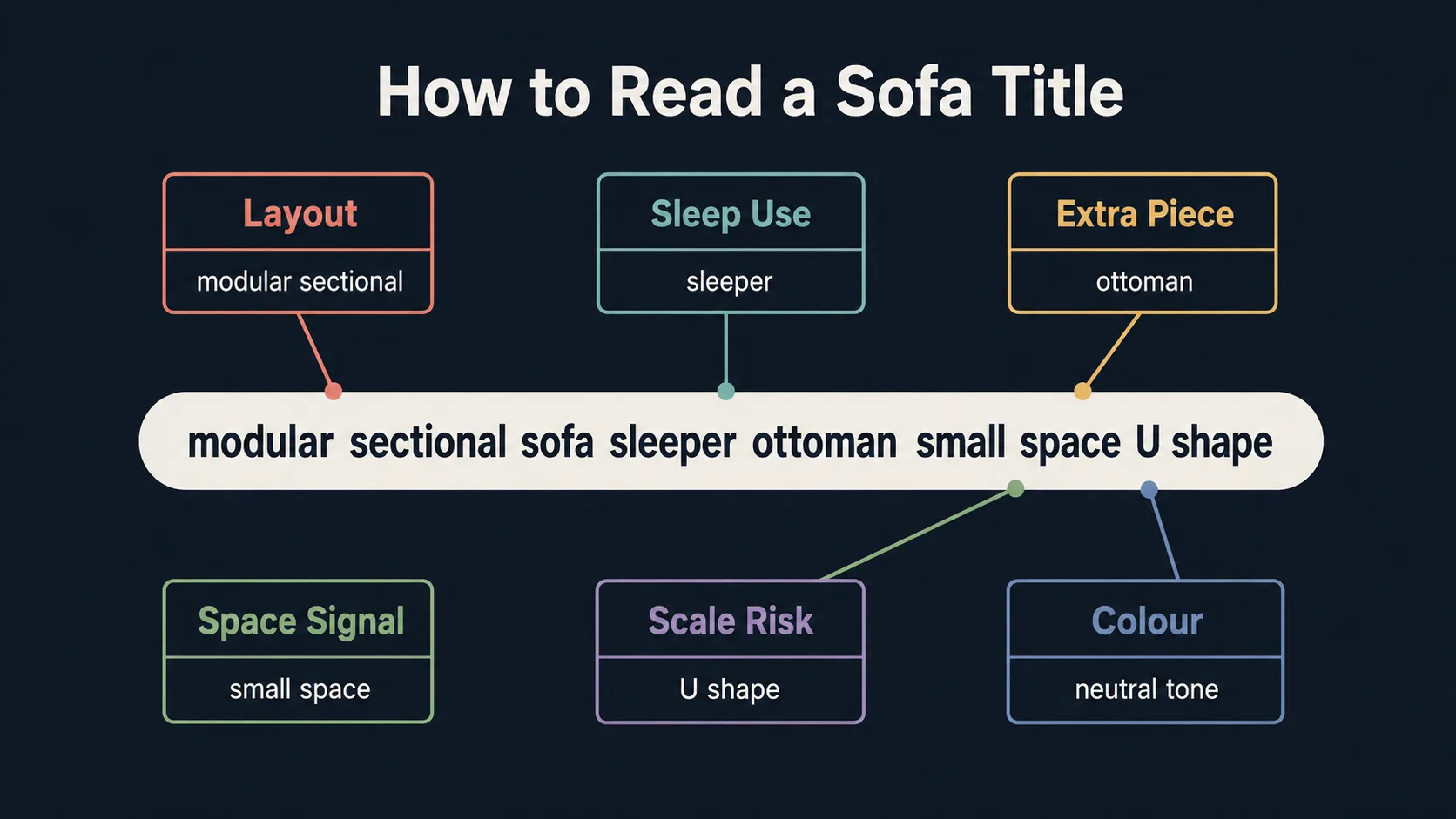 How to Read a Sofa Title

Layout
modular sectional

Sleep Use
sleeper

Extra Piece
ottoman

modular sectional sofa sleeper ottoman small space U shape

Space Signal
small space

Scale Risk
U shape

Colour
neutral tone